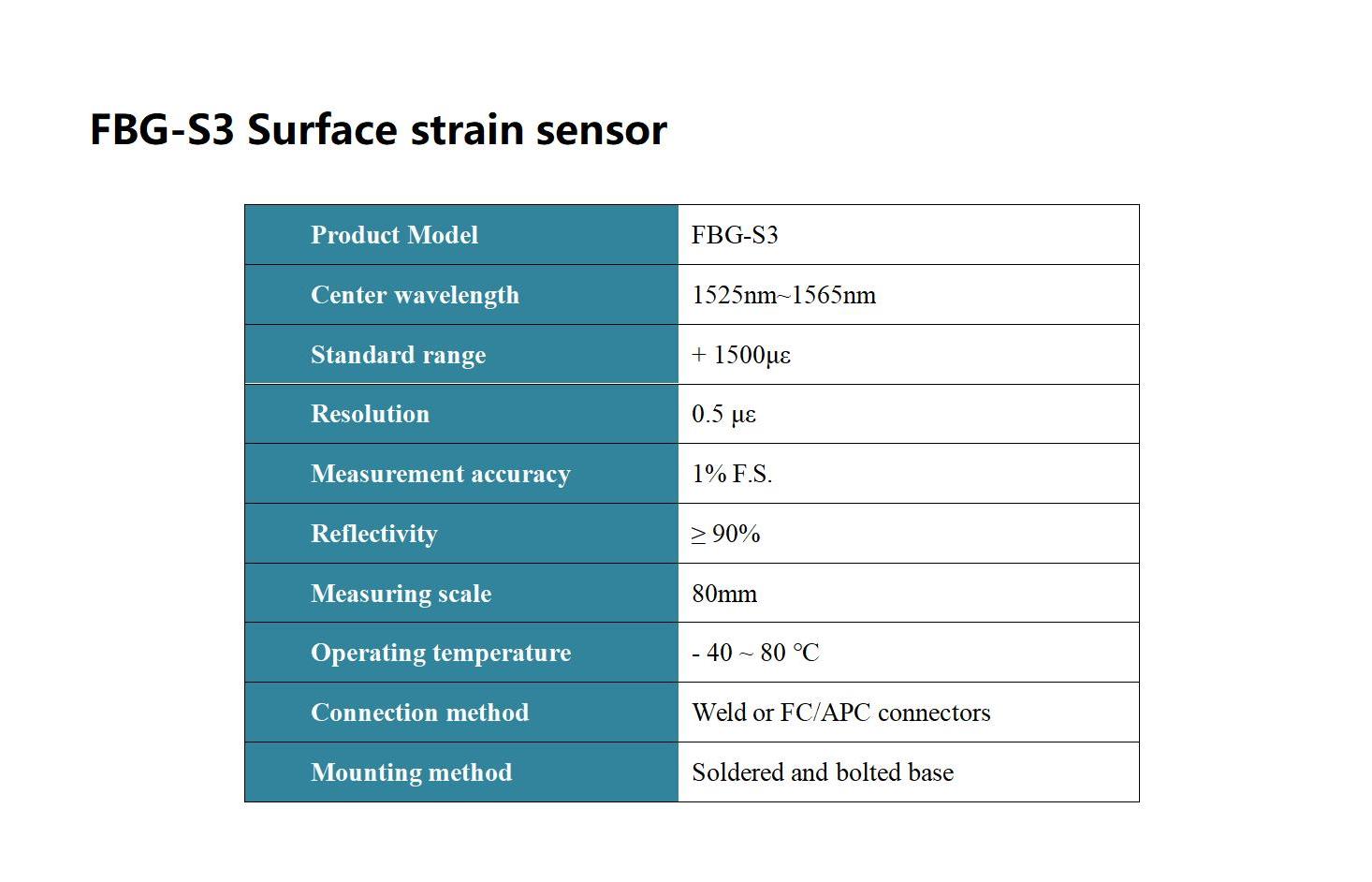 FBG-S3 Surface strain sensor

| Product Model | FBG-S3 |
|---|---|
| Center wavelength | 1525nm~1565nm |
| Standard range | + 1500με |
| Resolution | 0.5 με |
| Measurement accuracy | 1% F.S. |
| Reflectivity | ≥ 90% |
| Measuring scale | 80mm |
| Operating temperature | - 40 ~ 80 ℃ |
| Connection method | Weld or FC/APC connectors |
| Mounting method | Soldered and bolted base |